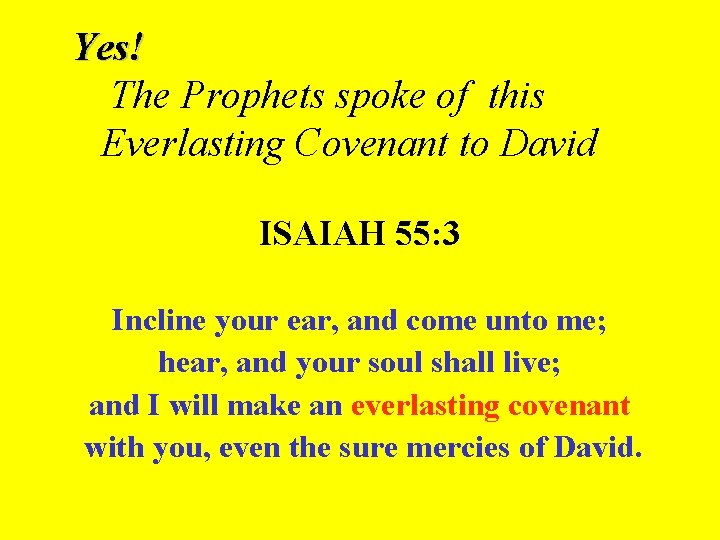 Yes!
The Prophets spoke of this Everlasting Covenant to David

ISAIAH 55:3

Incline your ear, and come unto me; hear, and your soul shall live; and I will make an everlasting covenant with you, even the sure mercies of David.